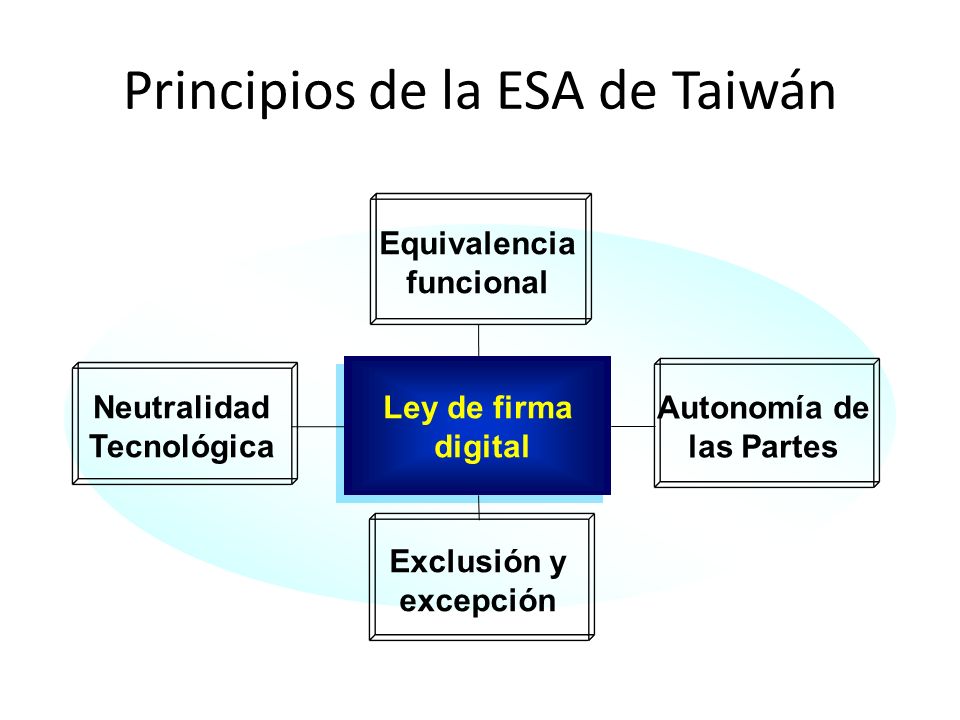 Principios de la ESA de Taiwán

Equivalencia funcional

Neutralidad Tecnológica

Ley de firma digital

Autonomía de las Partes

Exclusión y excepción